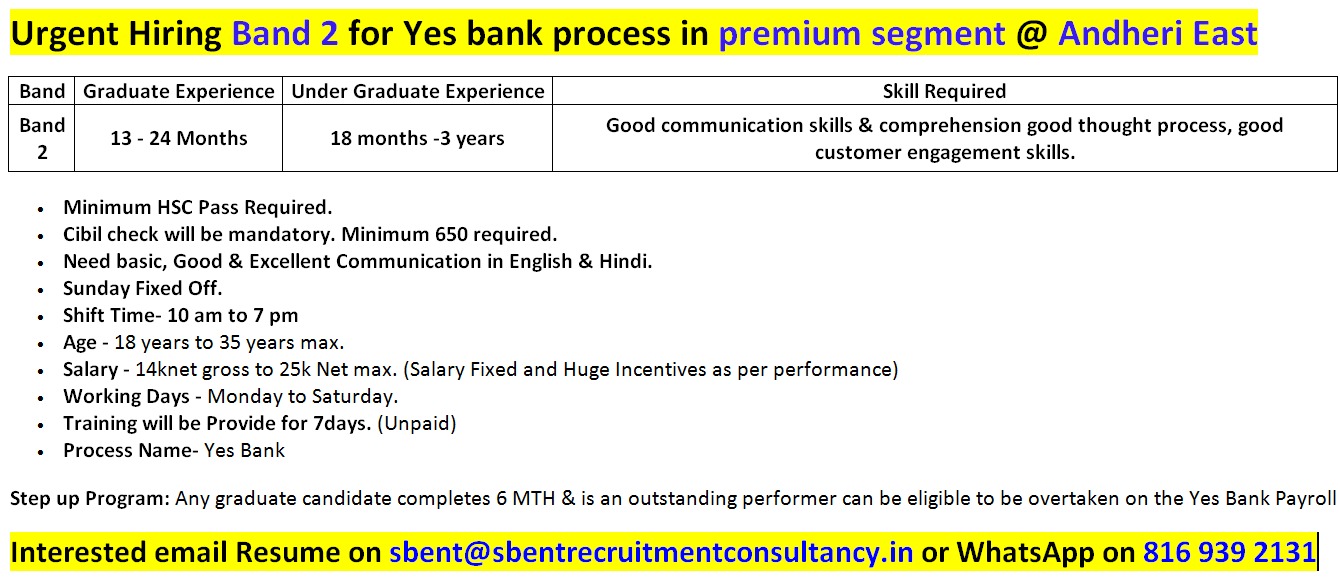 Urgent Hiring Band 2 for Yes bank process in premium segment @ Andheri East

| Band | Graduate Experience | Under Graduate Experience | Skill Required |
|---|---|---|---|
| Band 2 | 13 - 24 Months | 18 months -3 years | Good communication skills & comprehension good thought process, good customer engagement skills. |

- Minimum HSC Pass Required.
- Cibil check will be mandatory. Minimum 650 required.
- Need basic, Good & Excellent Communication in English & Hindi.
- Sunday Fixed Off.
- Shift Time- 10 am to 7 pm
- Age - 18 years to 35 years max.
- Salary - 14knet gross to 25k Net max. (Salary Fixed and Huge Incentives as per performance)
- Working Days - Monday to Saturday.
- Training will be Provide for 7days. (Unpaid)
- Process Name- Yes Bank

Step up Program: Any graduate candidate completes 6 MTH & is an outstanding performer can be eligible to be overtaken on the Yes Bank Payroll

Interested email Resume on sbent@sbentrecruitmentconsultancy.in or WhatsApp on 816 939 2131